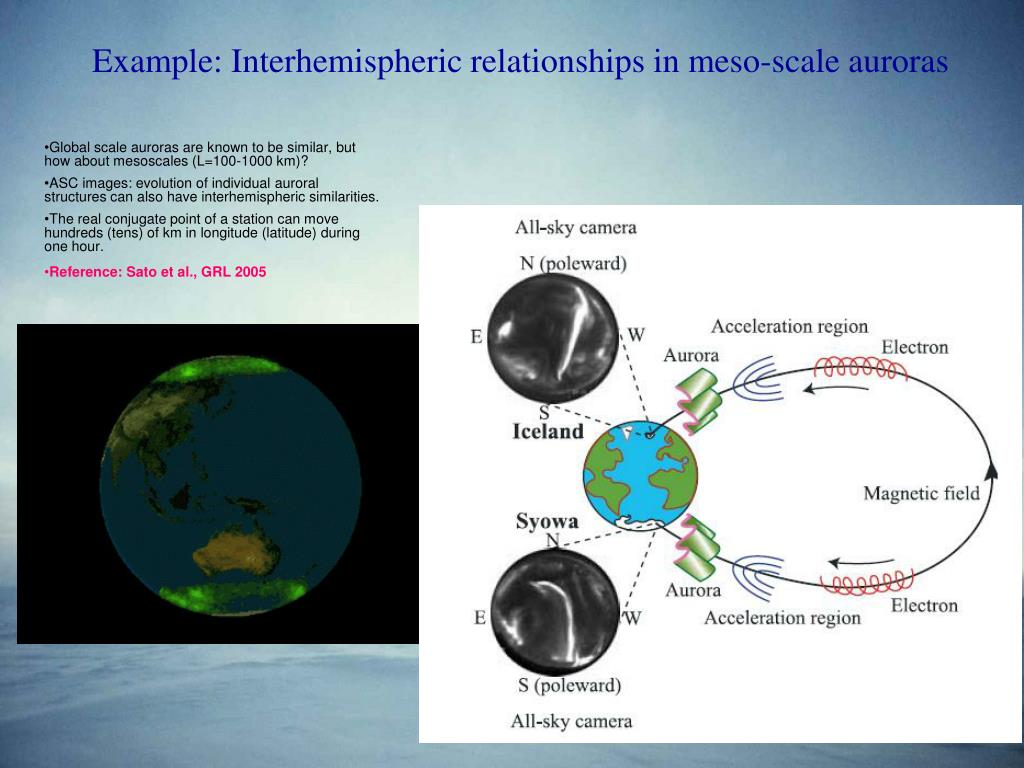 Example: Interhemispheric relationships in meso-scale auroras

•Global scale auroras are known to be similar, but how about mesoscales (L=100-1000 km)?

•ASC images: evolution of individual auroral structures can also have interhemispheric similarities.

•The real conjugate point of a station can move hundreds (tens) of km in longitude (latitude) during one hour.

•Reference: Sato et al., GRL 2005

All-sky camera
N (poleward)
E
W
S
Iceland
Acceleration region
Aurora
Electron
Magnetic field
Syowa
N
E
W
Aurora
Acceleration region
Electron
S (poleward)
All-sky camera